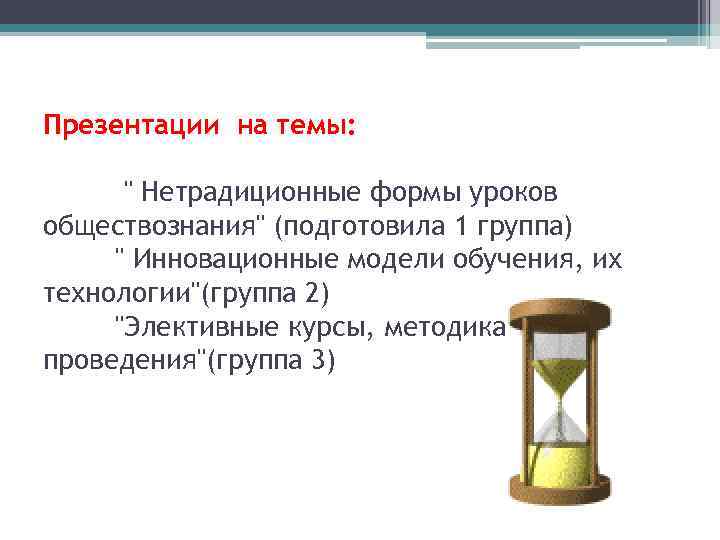 Презентации на темы:

" Нетрадиционные формы уроков обществознания" (подготовила 1 группа)

" Инновационные модели обучения, их технологии"(группа 2)

"Элективные курсы, методика проведения"(группа 3)